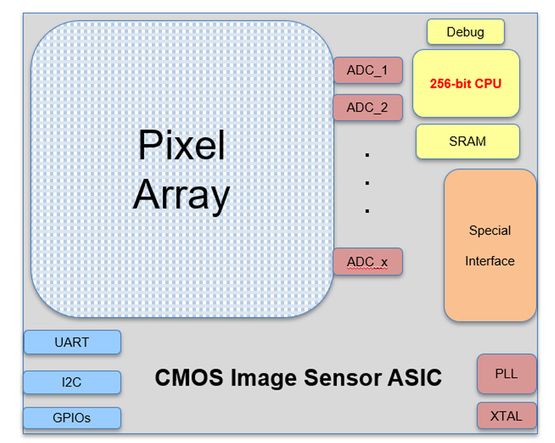 Pixel Array

ADC_1

ADC_2

.
.
.

ADC_x

Debug

256-bit CPU

SRAM

Special Interface

UART

I2C

GPIOs

CMOS Image Sensor ASIC

PLL

XTAL